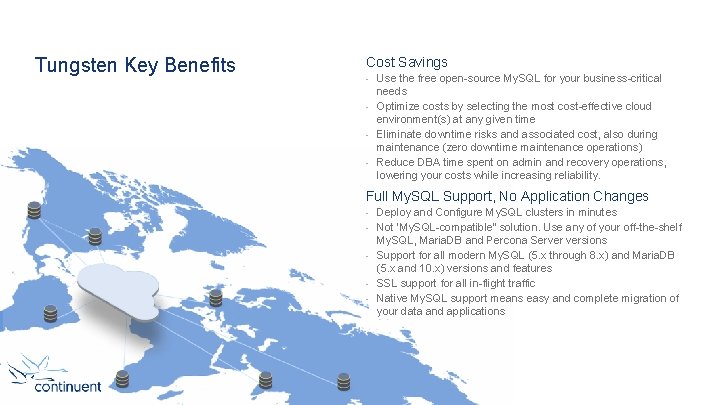 Tungsten Key Benefits

Cost Savings
- Use the free open-source MySQL for your business-critical needs
- Optimize costs by selecting the most cost-effective cloud environment(s) at any given time
- Eliminate downtime risks and associated cost, also during maintenance (zero downtime maintenance operations)
- Reduce DBA time spent on admin and recovery operations, lowering your costs while increasing reliability.

Full MySQL Support, No Application Changes
- Deploy and Configure MySQL clusters in minutes
- Not "MySQL-compatible" solution. Use any of your off-the-shelf MySQL, MariaDB and Percona Server versions
- Support for all modern MySQL (5.x through 8.x) and MariaDB (5.x and 10.x) versions and features
- SSL support for all in-flight traffic
- Native MySQL support means easy and complete migration of your data and applications

continuent